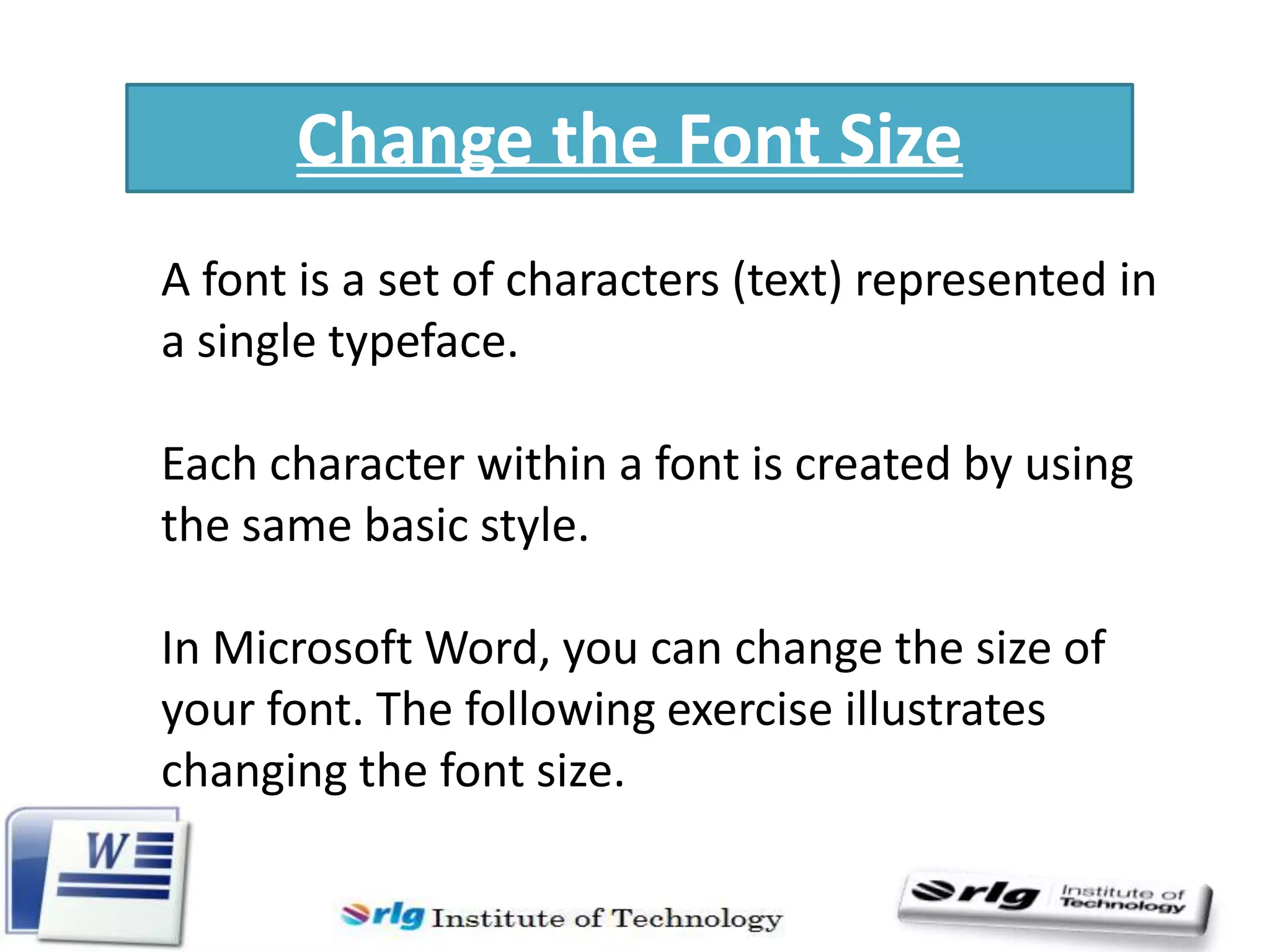 Change the Font Size

A font is a set of characters (text) represented in a single typeface.

Each character within a font is created by using the same basic style.

In Microsoft Word, you can change the size of your font. The following exercise illustrates changing the font size.

W

rlg Institute of Technology

rlg Institute of Technology